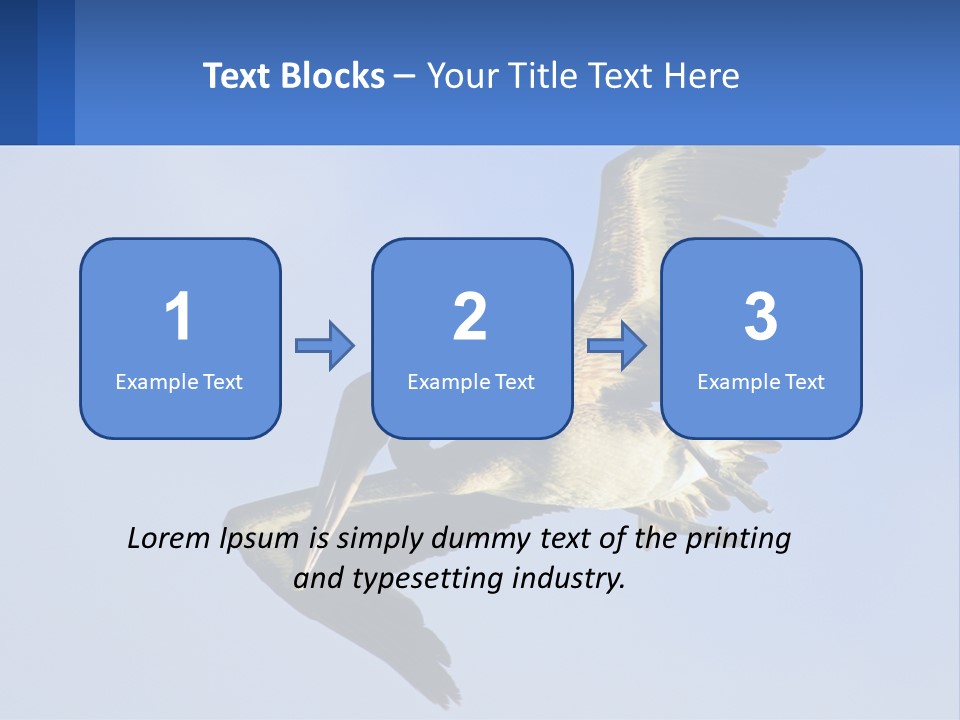 Text Blocks – Your Title Text Here

1
Example Text

2
Example Text

3
Example Text

Lorem Ipsum is simply dummy text of the printing and typesetting industry.